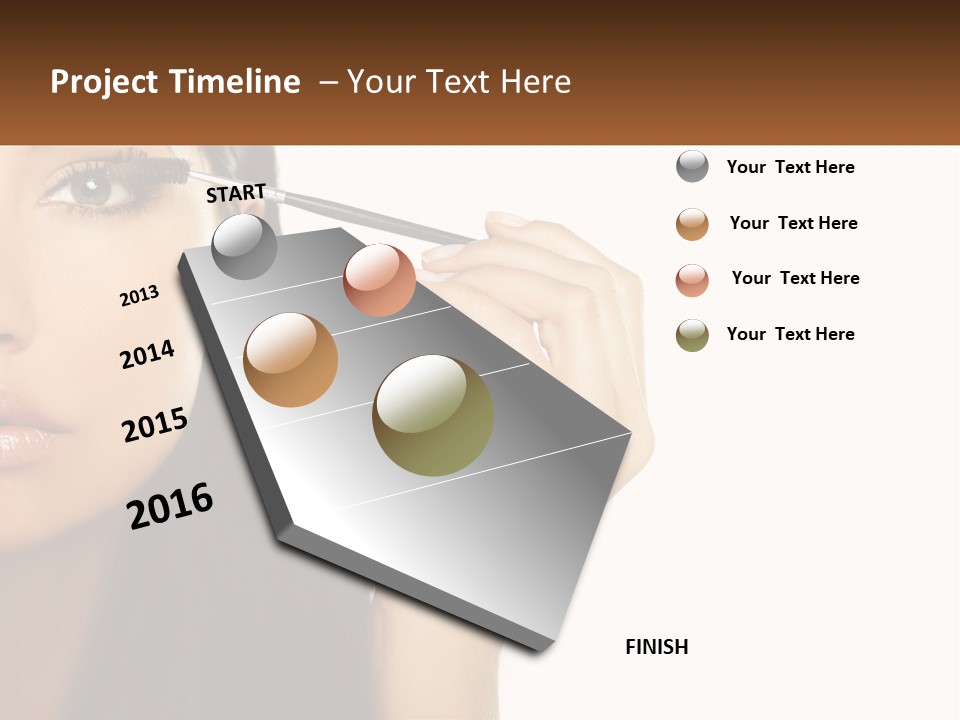 Project Timeline – Your Text Here

START

2013

2014

2015

2016

FINISH

Your Text Here

Your Text Here

Your Text Here

Your Text Here